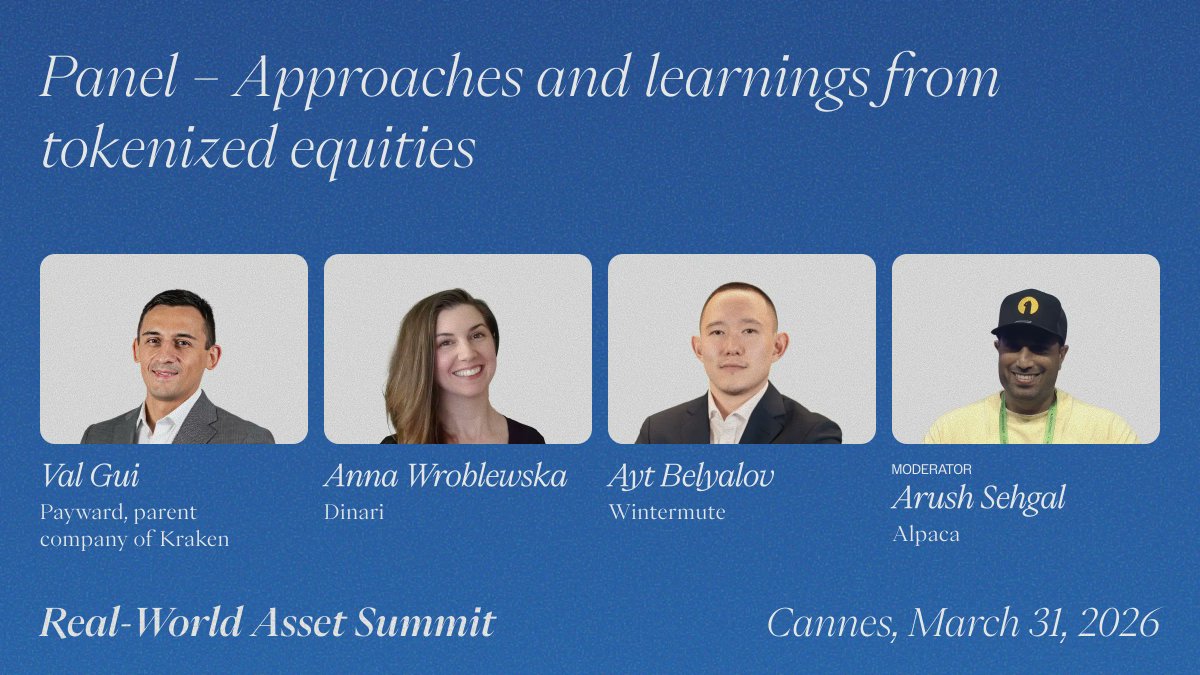 Panel – Approaches and learnings from tokenized equities

Val Gui
Payward, parent company of Kraken

Anna Wroblewska
Dinari

Ayt Belyalov
Wintermute

MODERATOR
Arush Sehgal
Alpaca

Real-World Asset Summit

Cannes, March 31, 2026